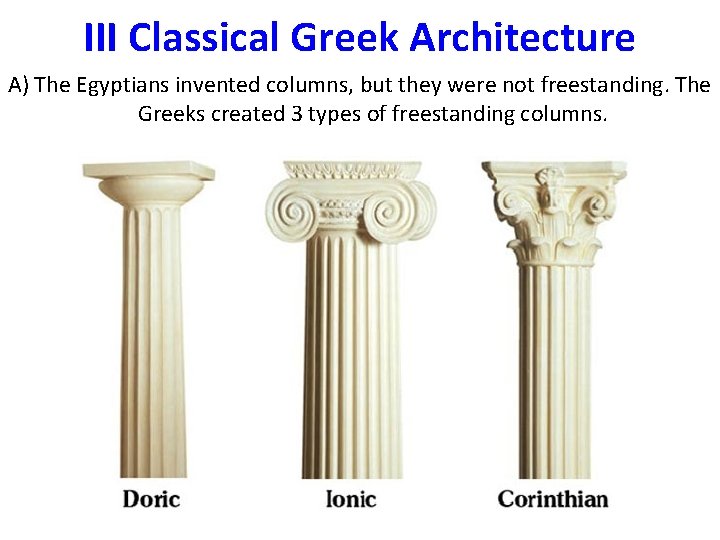 III Classical Greek Architecture

A) The Egyptians invented columns, but they were not freestanding. The Greeks created 3 types of freestanding columns.

Doric

Ionic

Corinthian